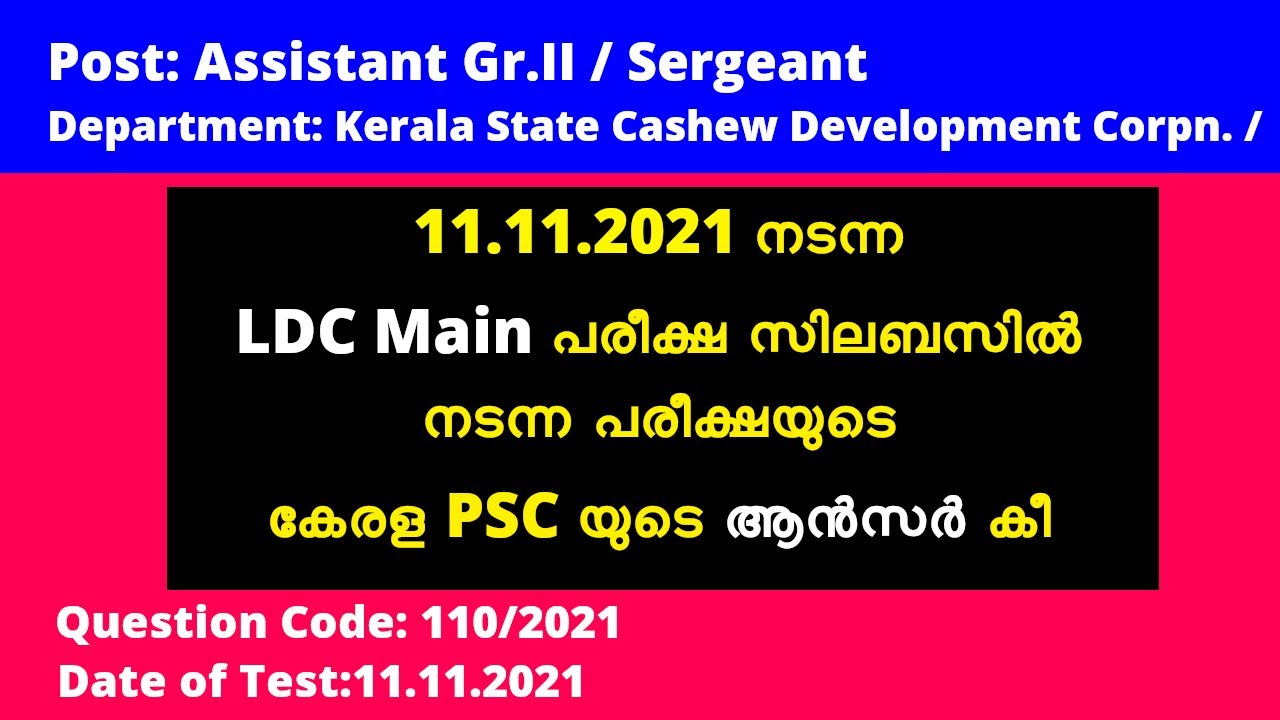 Post: Assistant Gr.II / Sergeant
Department: Kerala State Cashew Development Corpn. /

11.11.2021 നടന്ന
LDC Main പരീക്ഷ സിലബസിൽ
നടന്ന പരീക്ഷയുടെ
കേരള PSC യുടെ ആൻസർ കീ

Question Code: 110/2021
Date of Test:11.11.2021